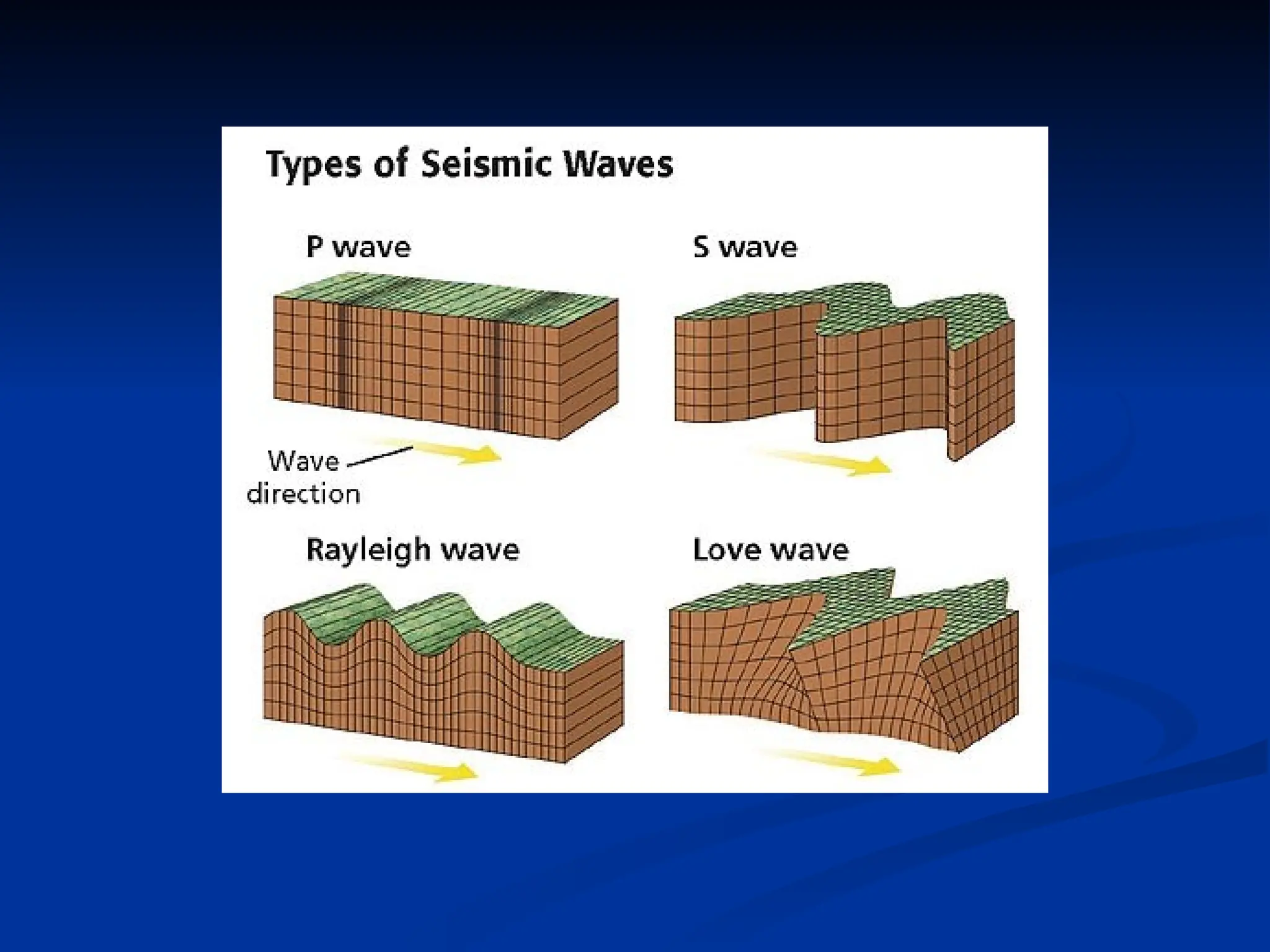 Types of Seismic Waves

P wave

S wave

Wave direction

Rayleigh wave

Love wave